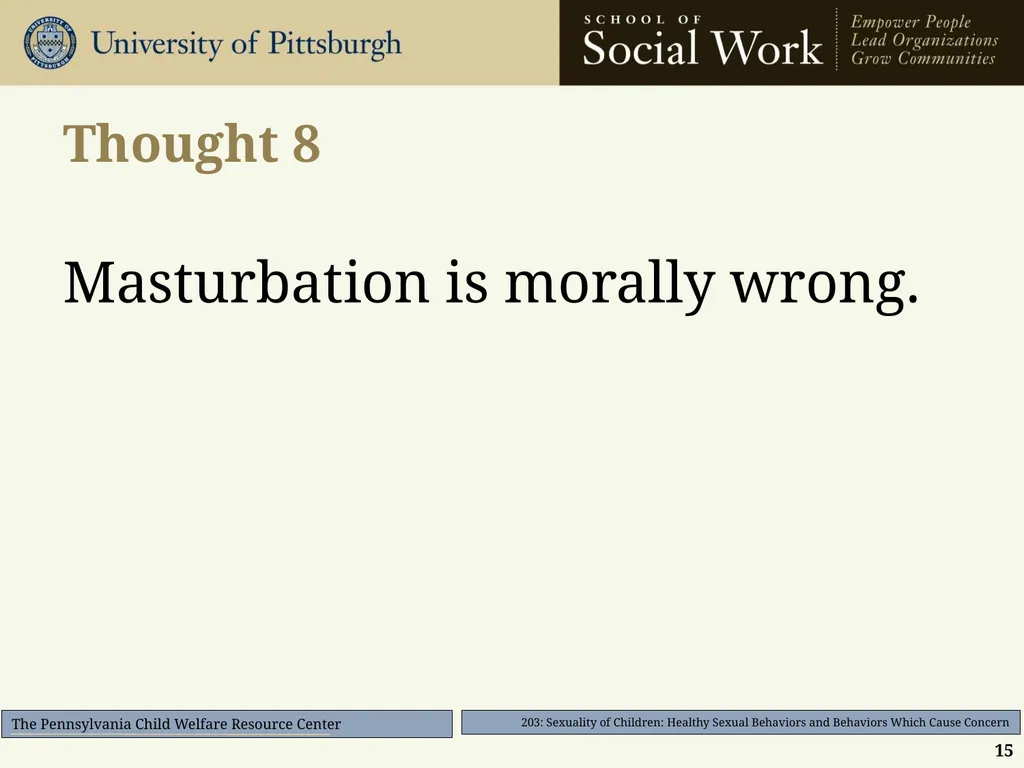 University of Pittsburgh

SCHOOL OF
Social Work

Empower People
Lead Organizations
Grow Communities

Thought 8

Masturbation is morally wrong.

The Pennsylvania Child Welfare Resource Center

203: Sexuality of Children: Healthy Sexual Behaviors and Behaviors Which Cause Concern

15